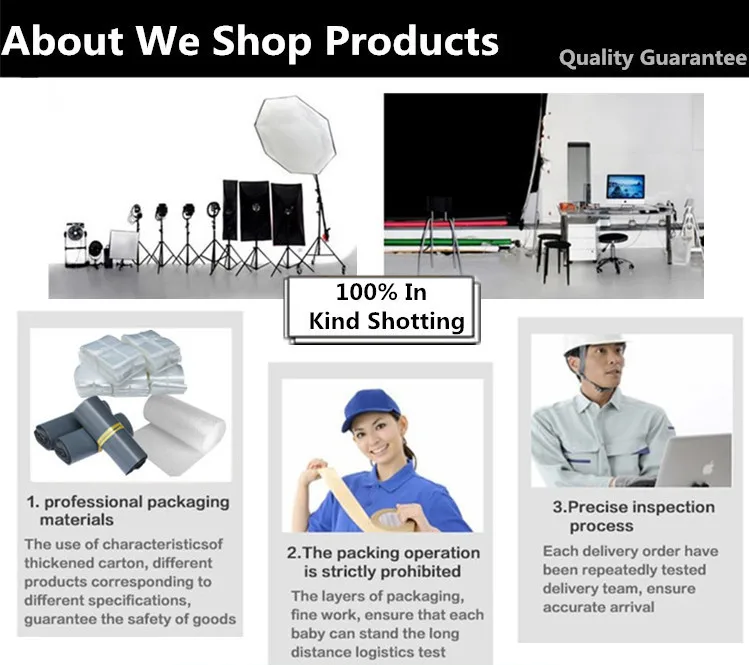 About We Shop Products

Quality Guarantee

100% In Kind Shotting

1. professional packaging materials

The use of characteristicsof thickened carton, different products corresponding to different specifications, guarantee the safety of goods

2.The packing operation is strictly prohibited

The layers of packaging, fine work, ensure that each baby can stand the long distance logistics test

3.Precise inspection process

Each delivery order have been repeatedly tested delivery team, ensure accurate arrival